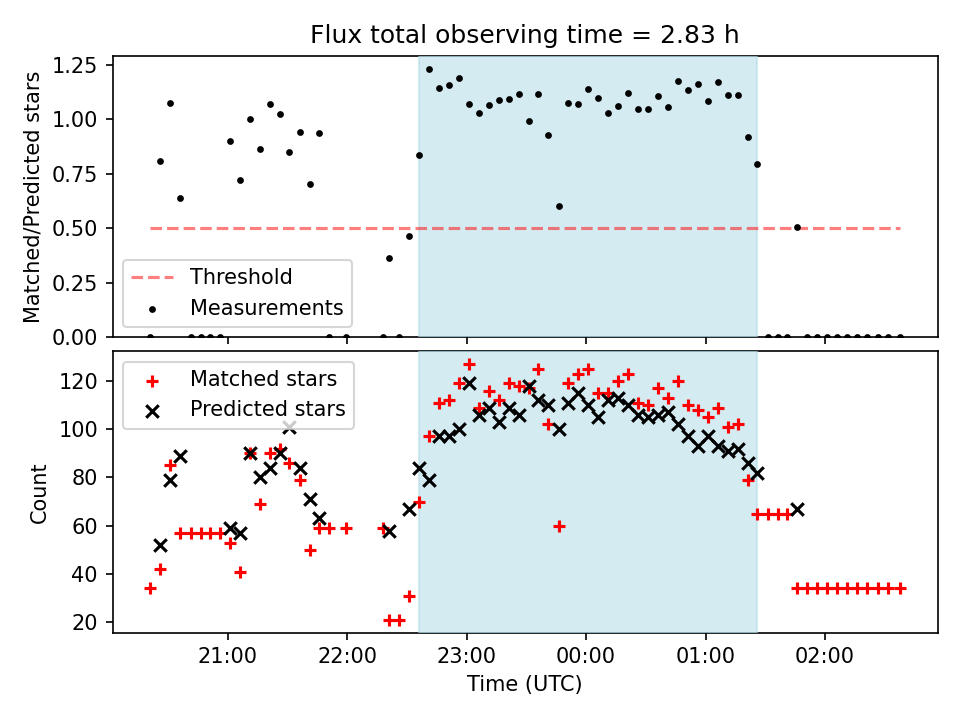 Flux total observing time = 2.83 h

Matched/Predicted stars

1.25
1.00
0.75
0.50
0.25
0.00

Threshold
Measurements

Count

120
100
80
60
40
20

Matched stars
Predicted stars

21:00
22:00
23:00
00:00
01:00
02:00

Time (UTC)